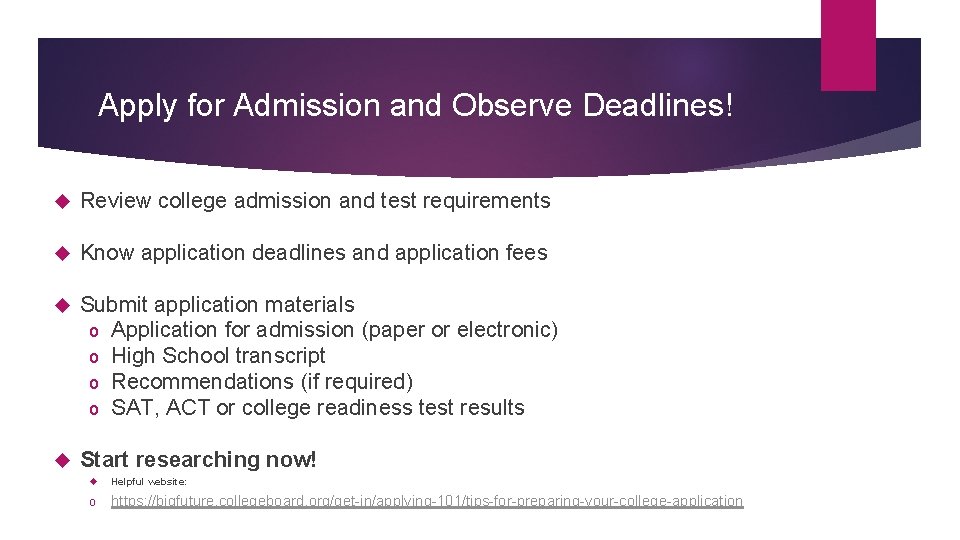 Apply for Admission and Observe Deadlines!

Review college admission and test requirements

Know application deadlines and application fees

Submit application materials
o Application for admission (paper or electronic)
o High School transcript
o Recommendations (if required)
o SAT, ACT or college readiness test results

Start researching now!

Helpful website:

o https://bigfuture.collegeboard.org/get-in/applying-101/tips-for-preparing-your-college-application